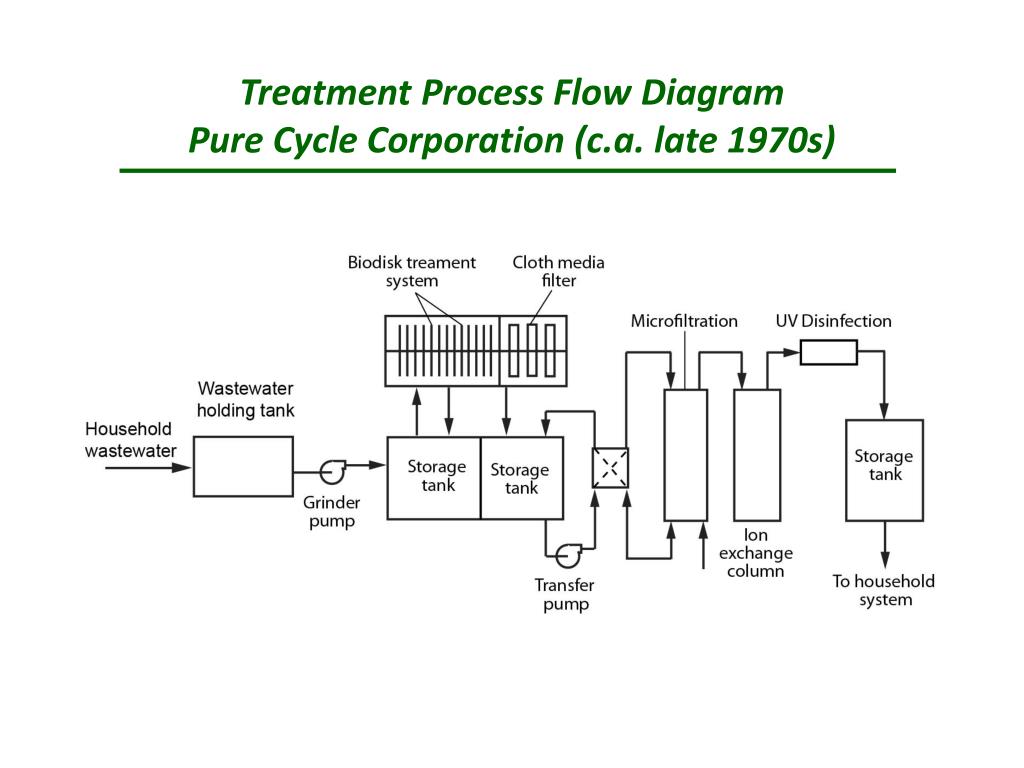 Treatment Process Flow Diagram
Pure Cycle Corporation (c.a. late 1970s)

Biodisk treament system

Cloth media filter

Microfiltration

UV Disinfection

Wastewater holding tank

Household wastewater

Grinder pump

Storage tank

Storage tank

Transfer pump

Ion exchange column

Storage tank

To household system